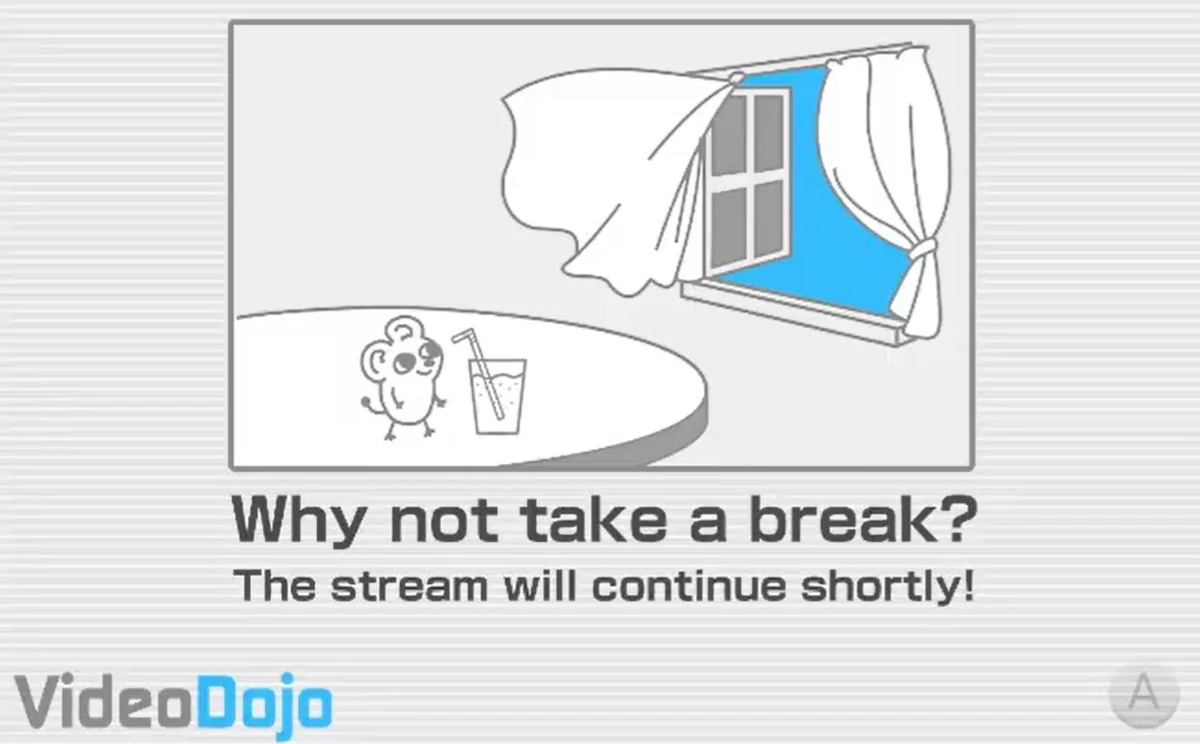 Why not take a break?
The stream will continue shortly!

VideoDojo

A